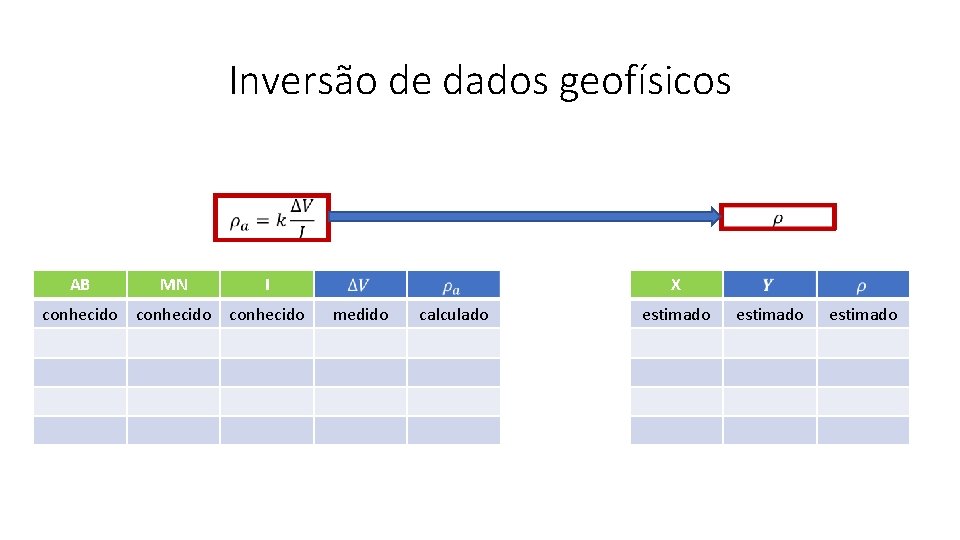 Inversão de dados geofísicos

$\rho_a = k\frac{\Delta V}{I}$

$\rho$

| AB | MN | I | $\Delta V$ | $\rho_a$ |
|---|---|---|---|---|
| conhecido | conhecido | conhecido | medido | calculado |
| | | | | |
| | | | | |
| | | | | |
| | | | | |

| X | $Y$ | $\rho$ |
|---|---|---|
| estimado | estimado | estimado |
| | | |
| | | |
| | | |
| | | |